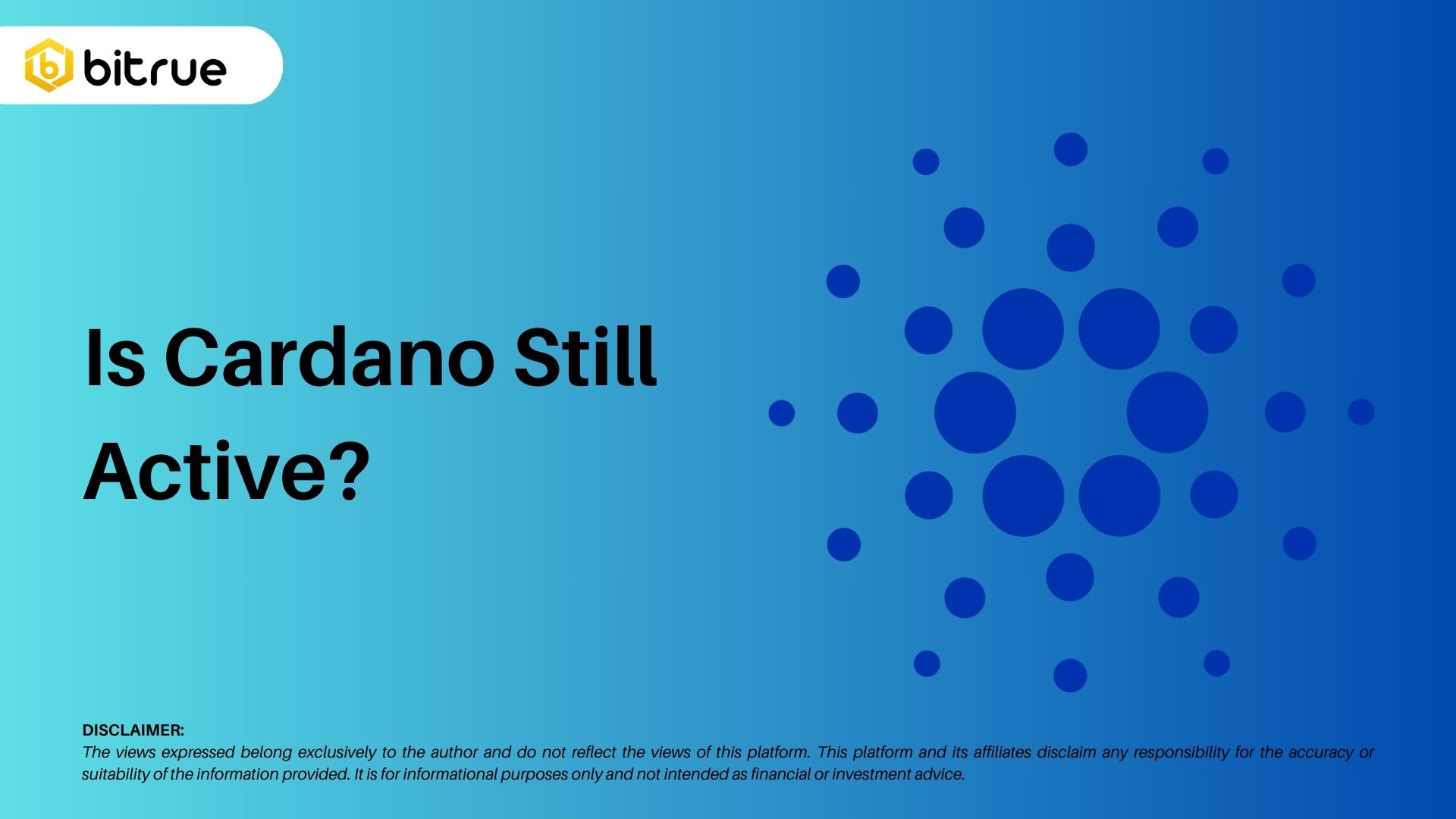 bitrue

Is Cardano Still Active?

DISCLAIMER:
The views expressed belong exclusively to the author and do not reflect the views of this platform. This platform and its affiliates disclaim any responsibility for the accuracy or suitability of the information provided. It is for informational purposes only and not intended as financial or investment advice.